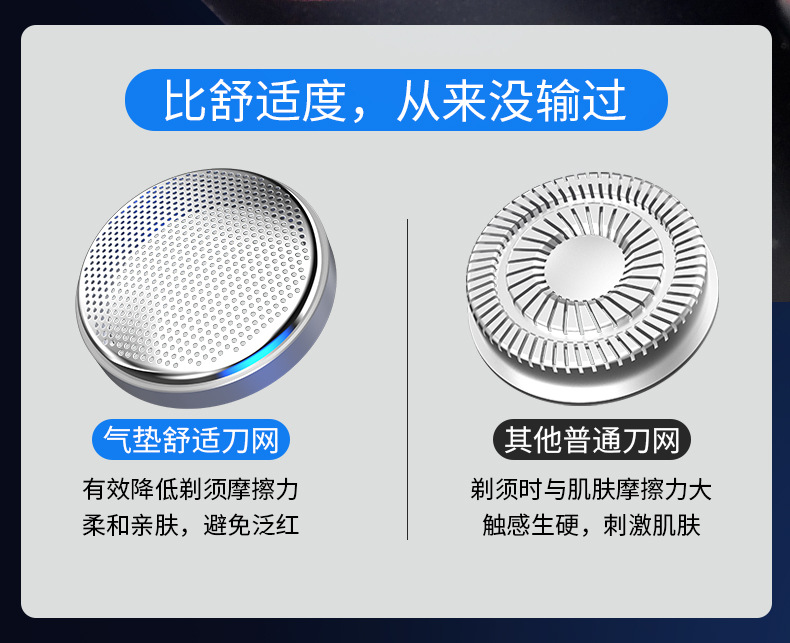 比舒适度，从来没输过

气垫舒适刀网

有效降低剃须摩擦力
柔和亲肤，避免泛红

其他普通刀网

剃须时与肌肤摩擦力大
触感生硬，刺激肌肤